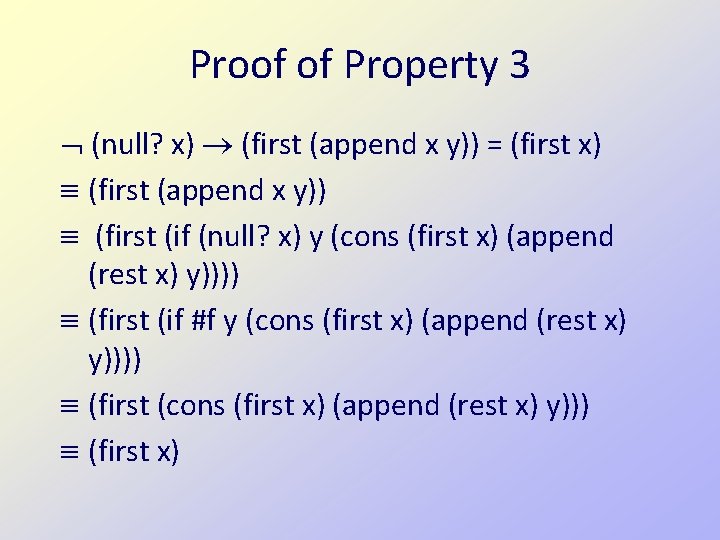 Proof of Property 3

$\neg$ (null? x) $\rightarrow$ (first (append x y)) = (first x)

$\equiv$ (first (append x y))

$\equiv$ (first (if (null? x) y (cons (first x) (append (rest x) y))))

$\equiv$ (first (if #f y (cons (first x) (append (rest x) y))))

$\equiv$ (first (cons (first x) (append (rest x) y)))

$\equiv$ (first x)